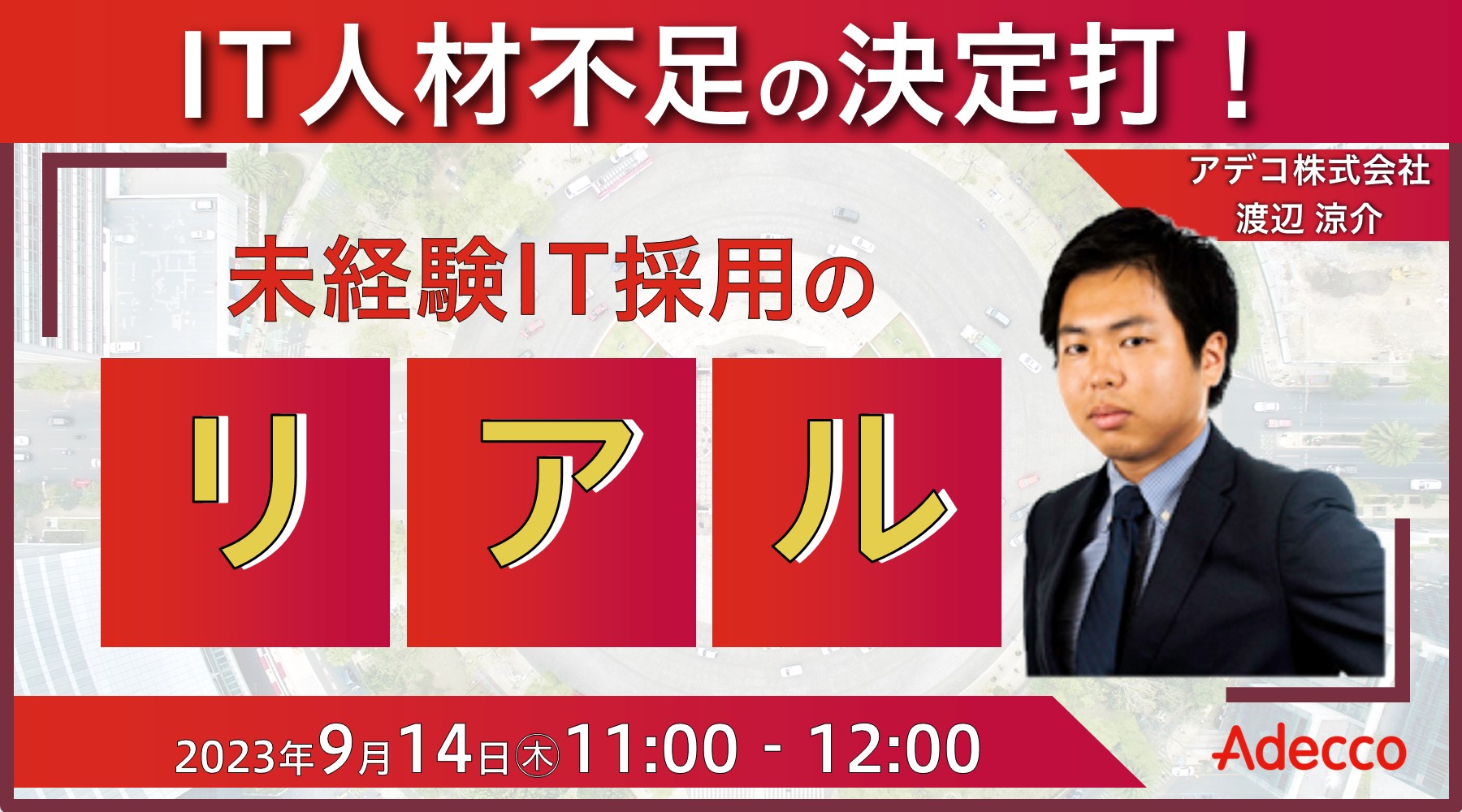 IT人材不足の決定打！

アデコ株式会社
渡辺 涼介

未経験IT採用の

リアル

2023年9月14日㊍11:00 - 12:00

Adecco